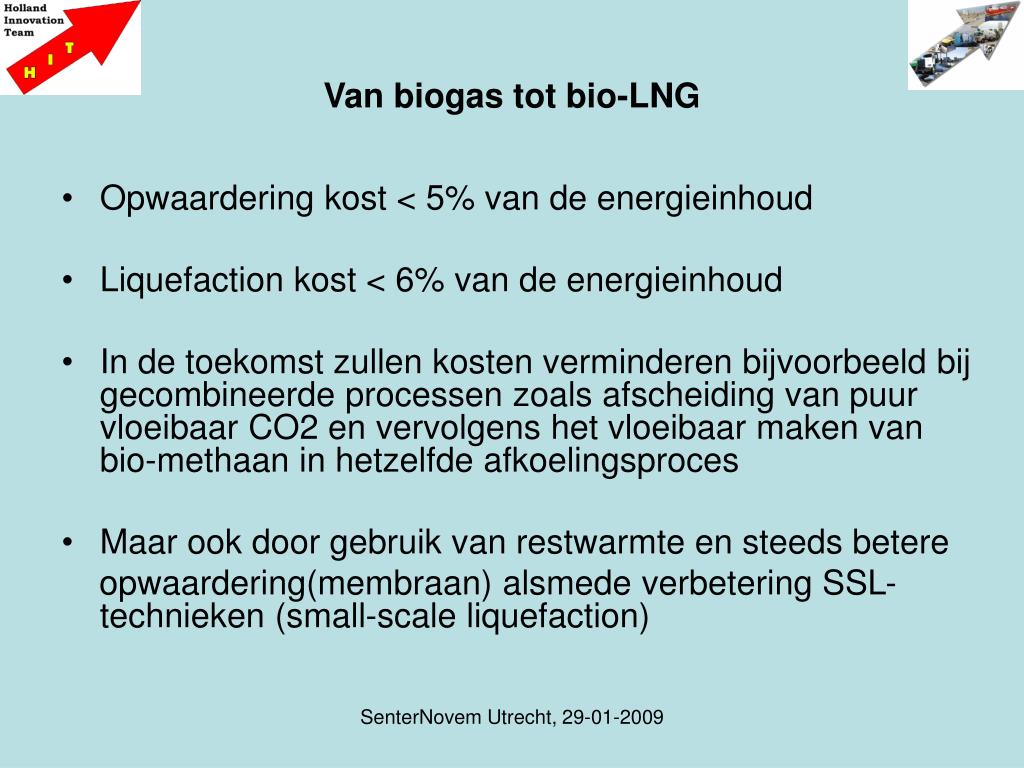 Holland
Innovation
Team
H I T

Van biogas tot bio-LNG

• Opwaardering kost < 5% van de energieinhoud

• Liquefaction kost < 6% van de energieinhoud

• In de toekomst zullen kosten verminderen bijvoorbeeld bij gecombineerde processen zoals afscheiding van puur vloeibaar CO2 en vervolgens het vloeibaar maken van bio-methaan in hetzelfde afkoelingsproces

• Maar ook door gebruik van restwarmte en steeds betere opwaardering(membraan) alsmede verbetering SSL-technieken (small-scale liquefaction)

SenterNovem Utrecht, 29-01-2009